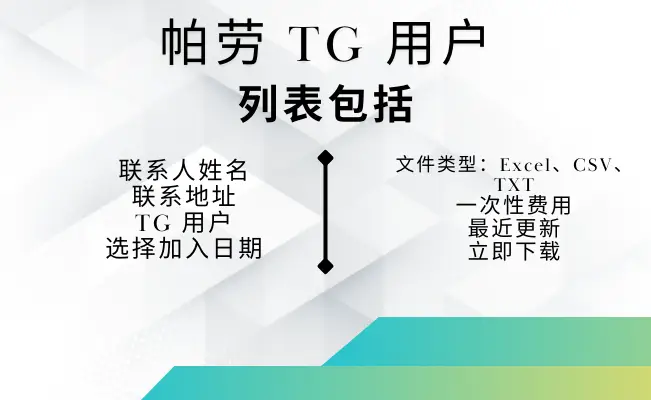 帕劳 TG 用户
列表包括

联系人姓名
联系地址
TG 用户
选择加入日期

文件类型：Excel、CSV、TXT
一次性费用
最近更新
立即下载